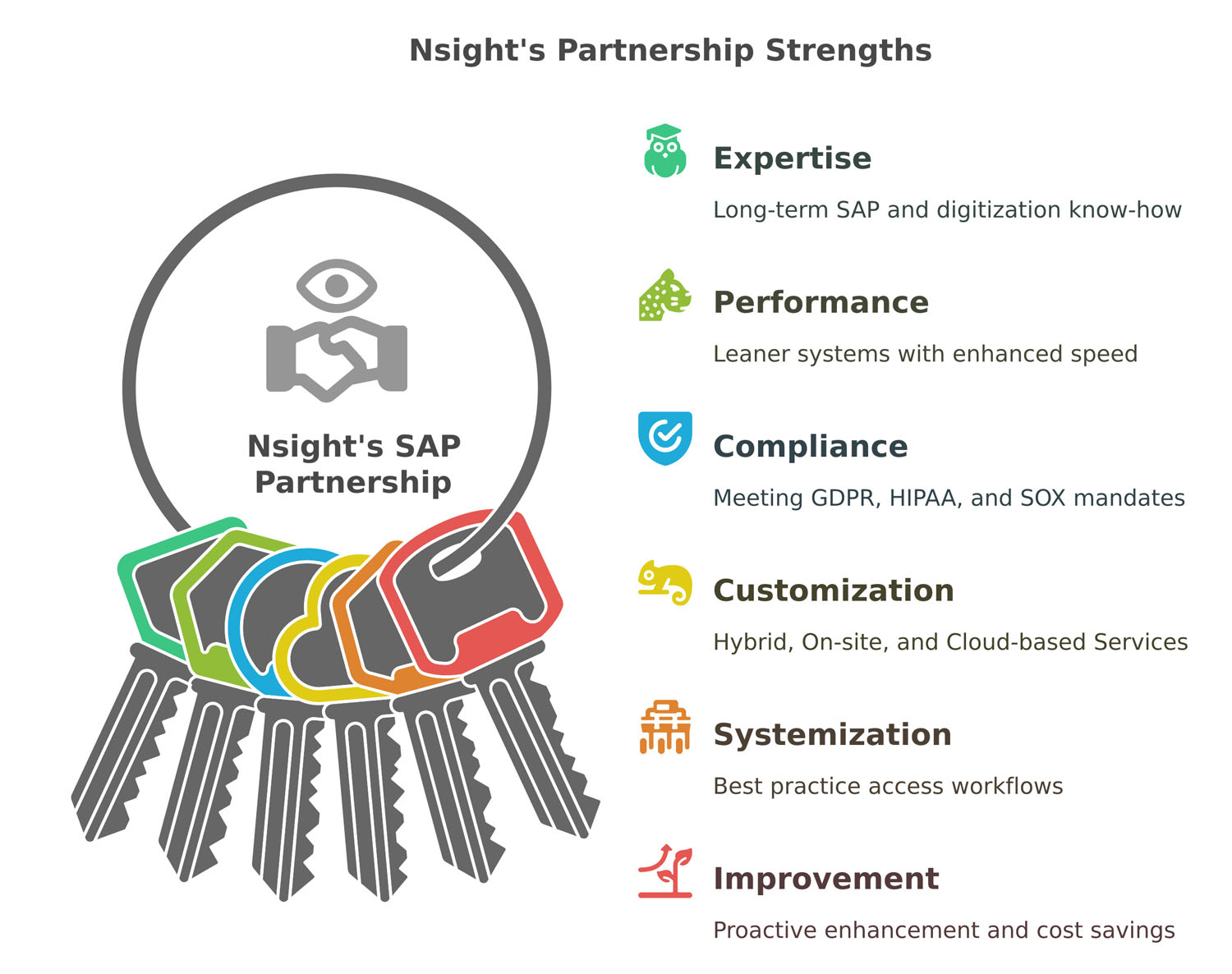 Nsight's Partnership Strengths

Nsight's SAP Partnership

Expertise

Long-term SAP and digitization know-how

Performance

Leaner systems with enhanced speed

Compliance

Meeting GDPR, HIPAA, and SOX mandates

Customization

Hybrid, On-site, and Cloud-based Services

Systemization

Best practice access workflows

Improvement

Proactive enhancement and cost savings